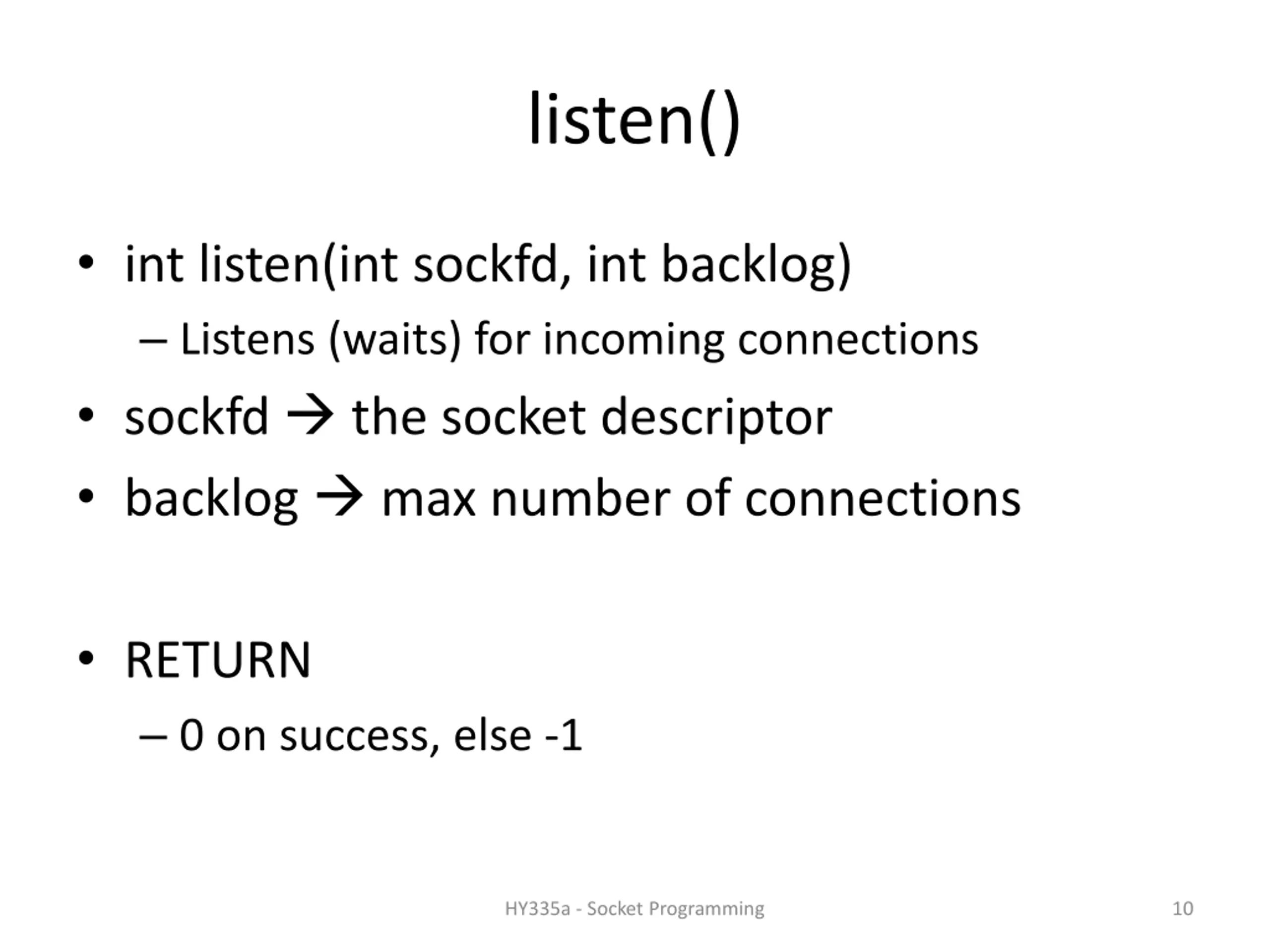 listen()

• int listen(int sockfd, int backlog)
  – Listens (waits) for incoming connections
• sockfd → the socket descriptor
• backlog → max number of connections

• RETURN
  – 0 on success, else -1

HY335a - Socket Programming

10